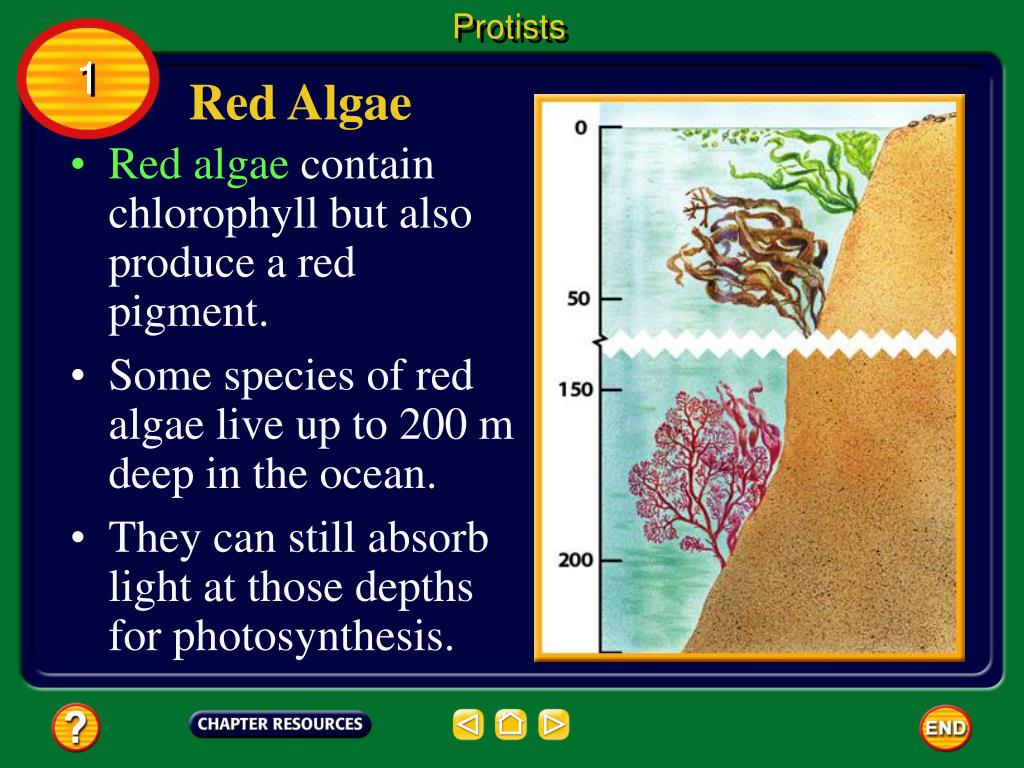 Protists

1

Red Algae

• Red algae contain chlorophyll but also produce a red pigment.

• Some species of red algae live up to 200 m deep in the ocean.

• They can still absorb light at those depths for photosynthesis.

0

50

150

200

?

CHAPTER RESOURCES

END